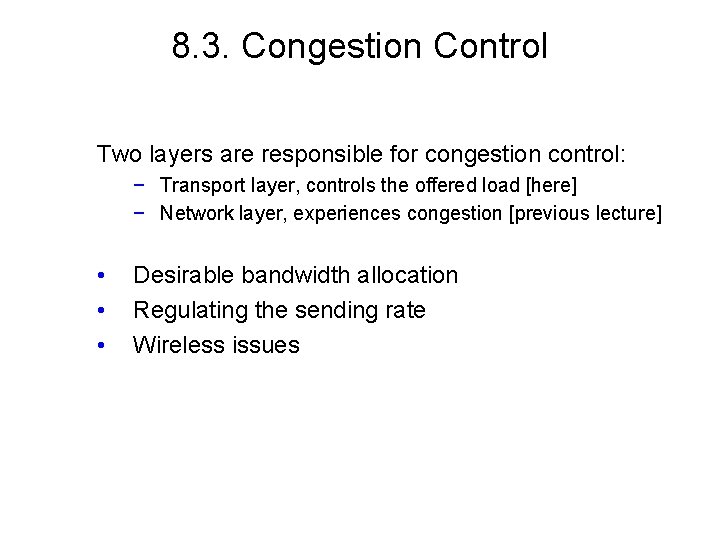 8.3. Congestion Control

Two layers are responsible for congestion control:

− Transport layer, controls the offered load [here]
− Network layer, experiences congestion [previous lecture]

• Desirable bandwidth allocation
• Regulating the sending rate
• Wireless issues